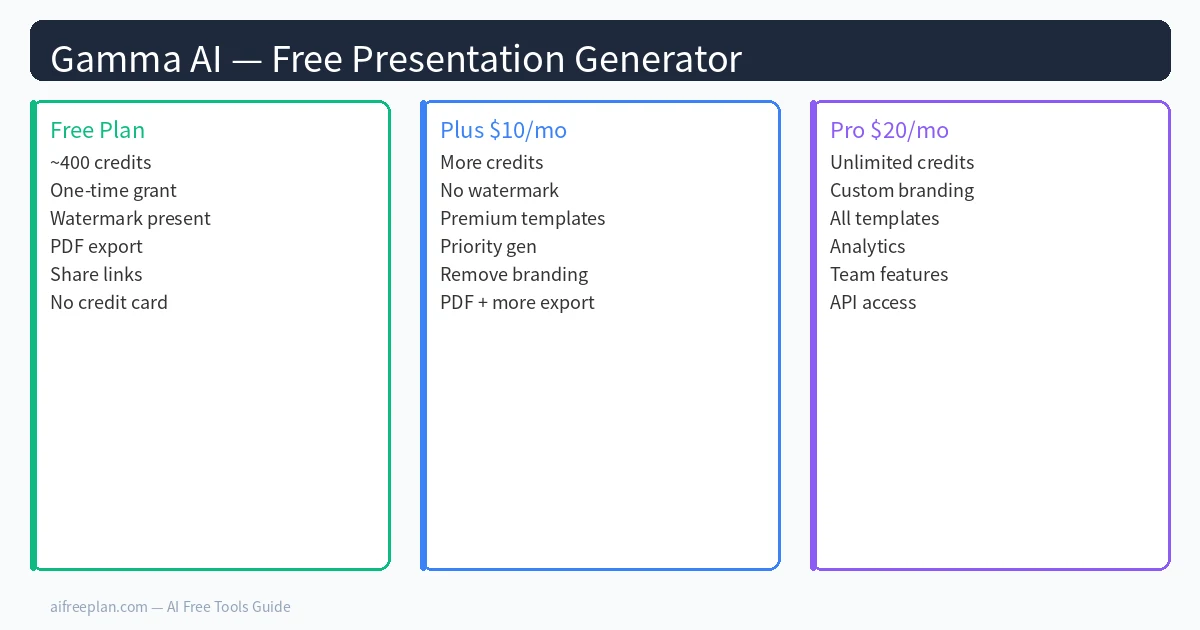 Gamma AI — Free Presentation Generator

Free Plan
~400 credits
One-time grant
Watermark present
PDF export
Share links
No credit card

Plus \$10/mo
More credits
No watermark
Premium templates
Priority gen
Remove branding
PDF + more export

Pro \$20/mo
Unlimited credits
Custom branding
All templates
Analytics
Team features
API access

aifreeplan.com — AI Free Tools Guide